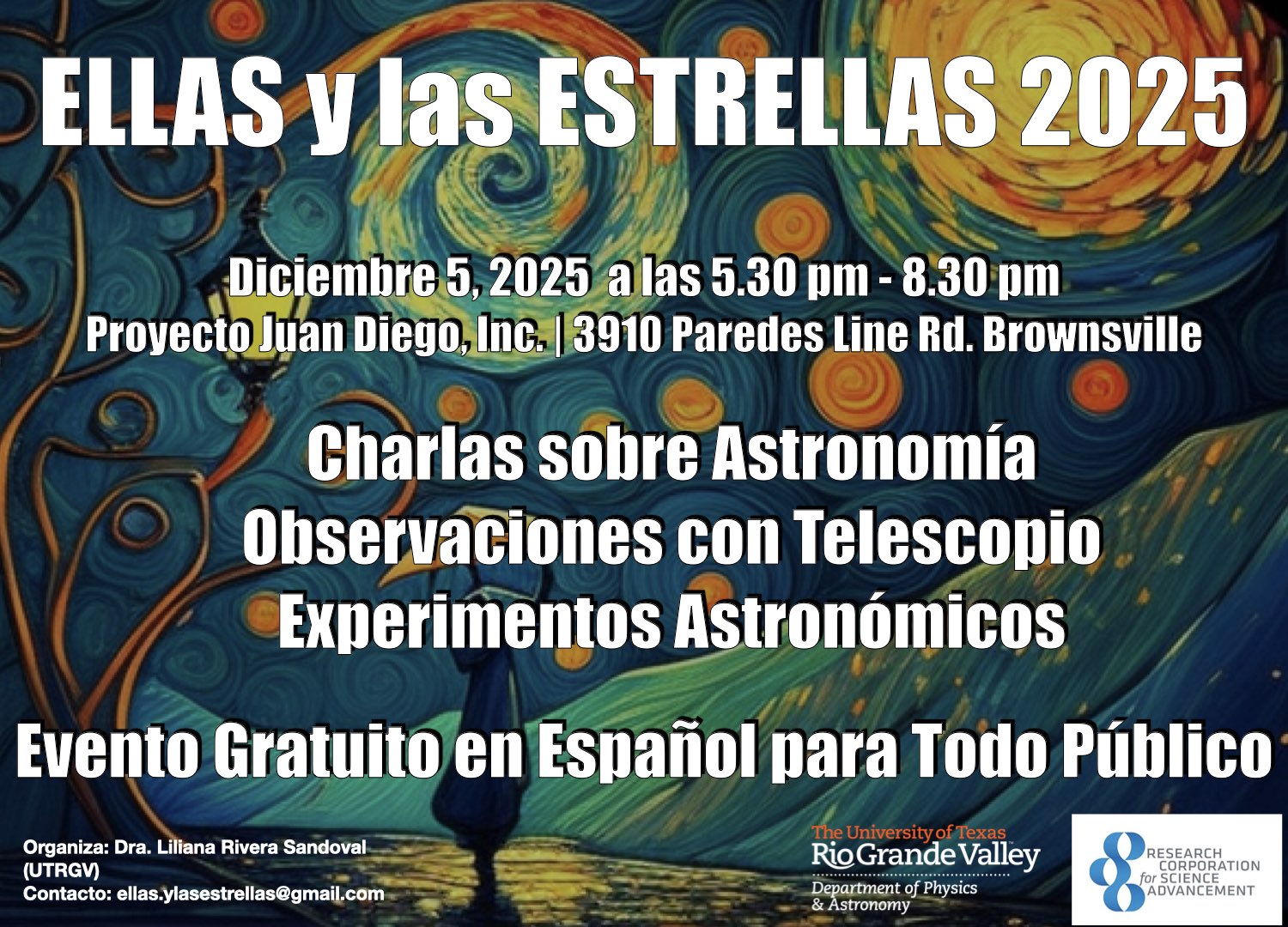 ELLAS y las ESTRELLAS 2025

Diciembre 5, 2025 a las 5.30 pm - 8.30 pm
Proyecto Juan Diego, Inc. | 3910 Paredes Line Rd. Brownsville

Charlas sobre Astronomía
Observaciones con Telescopio
Experimentos Astronómicos

Evento Gratuito en Español para Todo Público

Organiza: Dra. Liliana Rivera Sandoval (UTRGV)
Contacto: ellas.ylasestrellas@gmail.com

The University of Texas
Rio Grande Valley
Department of Physics & Astronomy

RESEARCH CORPORATION for SCIENCE ADVANCEMENT